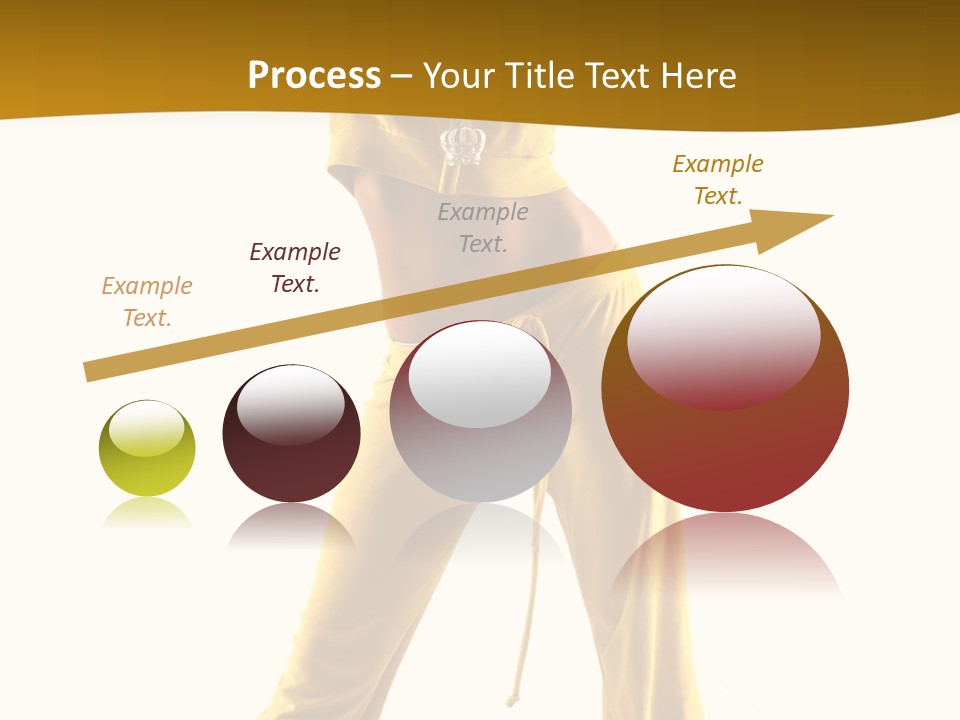 Process – Your Title Text Here

Example Text.

Example Text.

Example Text.

Example Text.